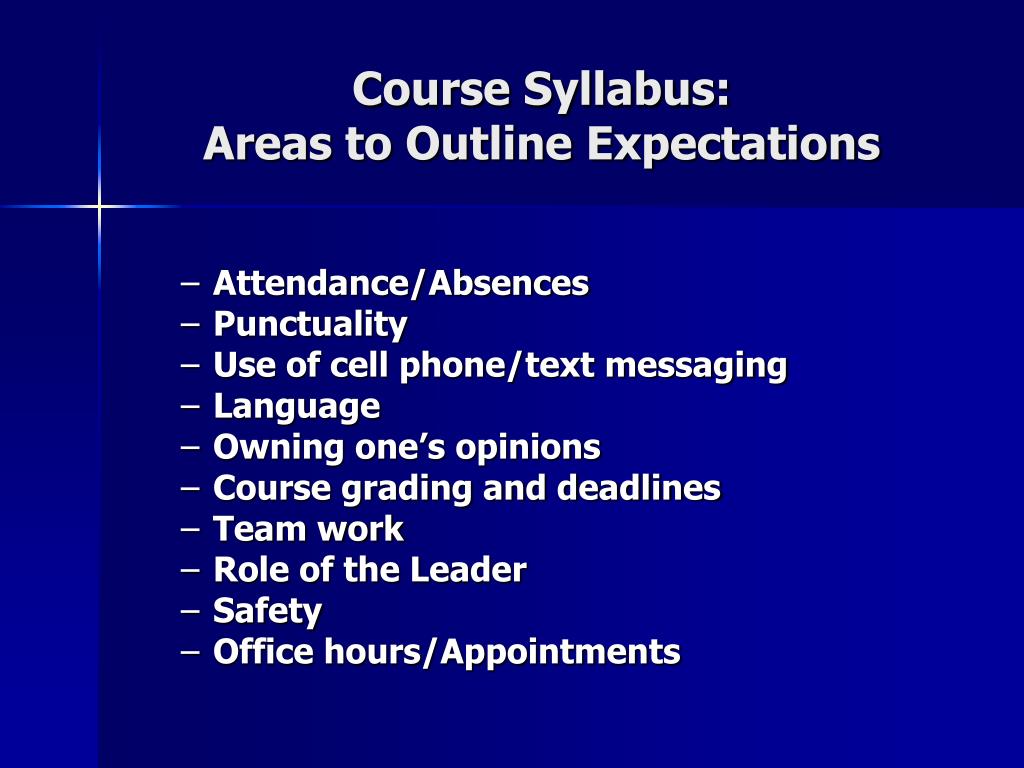 Course Syllabus:
Areas to Outline Expectations

– Attendance/Absences
– Punctuality
– Use of cell phone/text messaging
– Language
– Owning one's opinions
– Course grading and deadlines
– Team work
– Role of the Leader
– Safety
– Office hours/Appointments